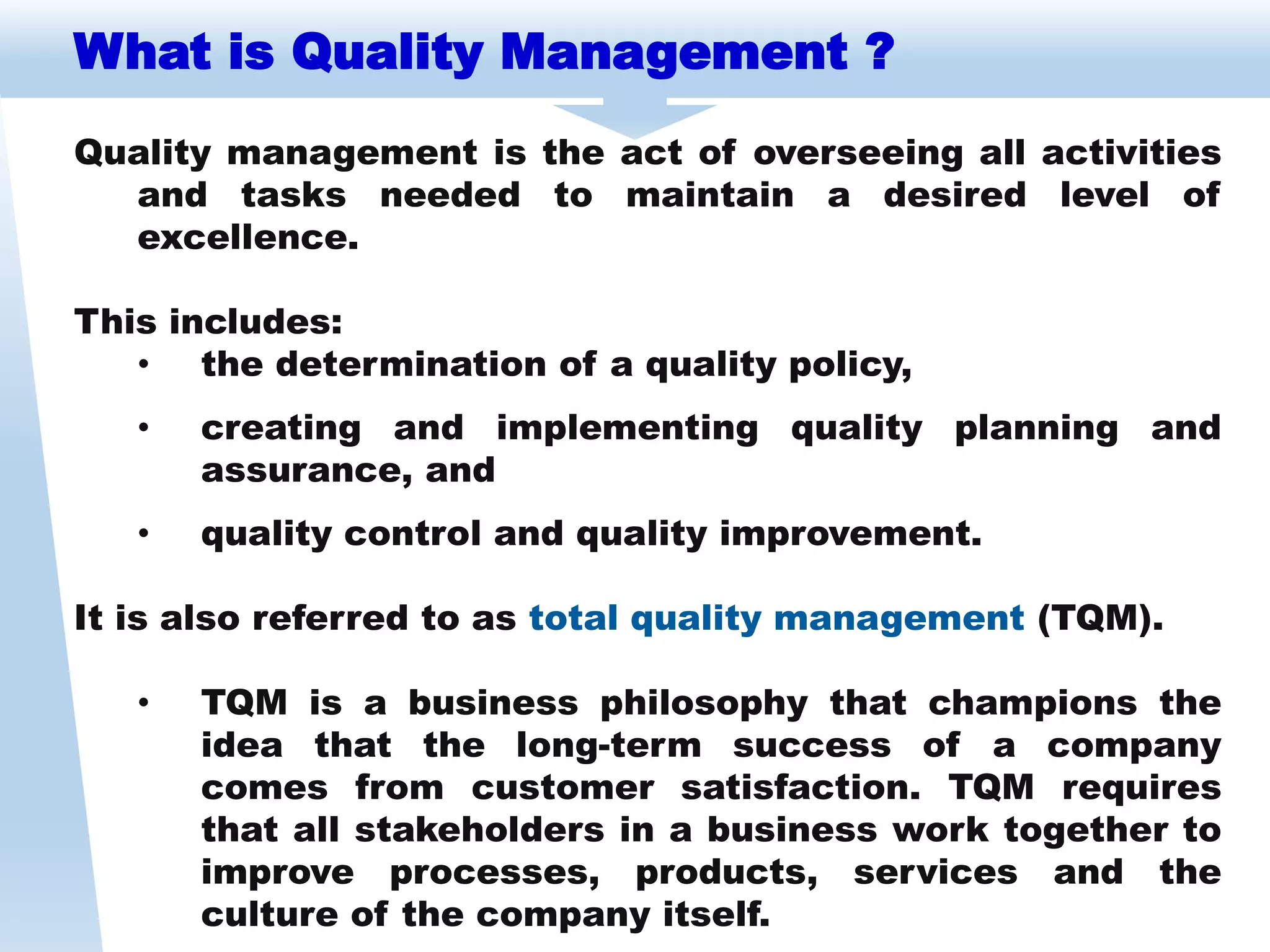 What is Quality Management ?

Quality management is the act of overseeing all activities and tasks needed to maintain a desired level of excellence.

This includes:
• the determination of a quality policy,
• creating and implementing quality planning and assurance, and
• quality control and quality improvement.

It is also referred to as total quality management (TQM).

• TQM is a business philosophy that champions the idea that the long-term success of a company comes from customer satisfaction. TQM requires that all stakeholders in a business work together to improve processes, products, services and the culture of the company itself.